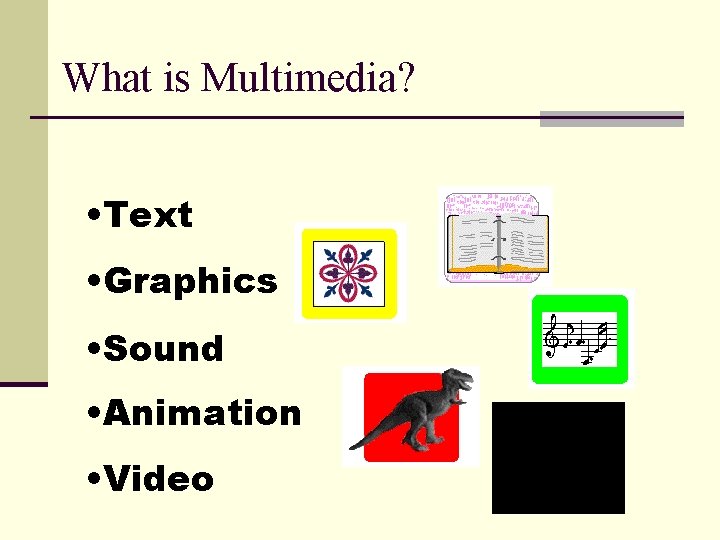 What is Multimedia?

•Text

•Graphics

•Sound

•Animation

•Video